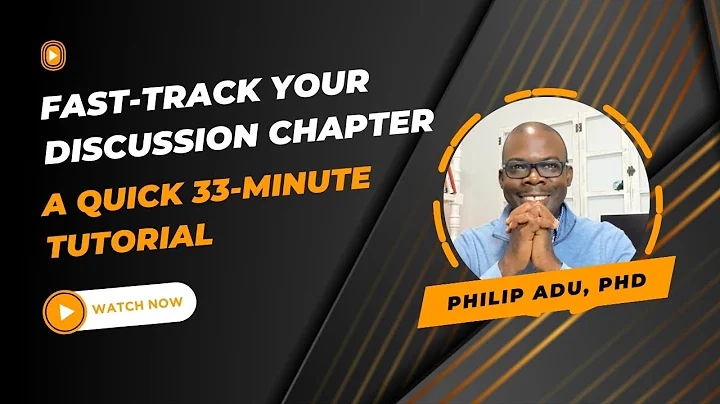 FAST-TRACK YOUR DISCUSSION CHAPTER

A QUICK 33-MINUTE TUTORIAL

WATCH NOW

PHILIP ADU, PHD